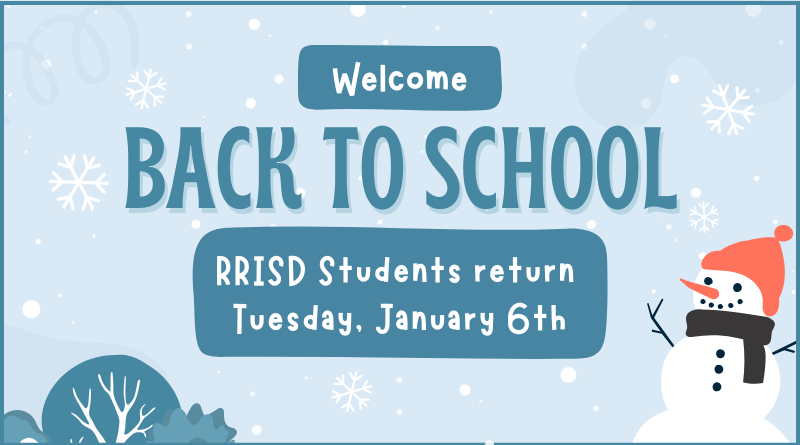 Welcome

BACK TO SCHOOL

RRISD Students return Tuesday, January 6th